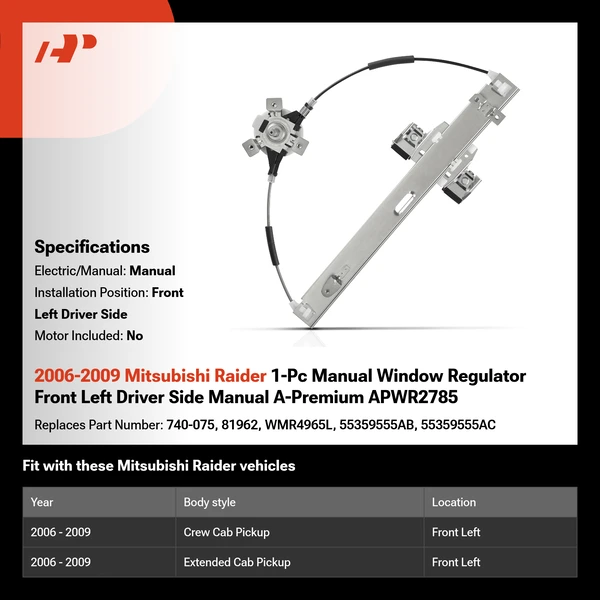 Specifications

Electric/Manual: Manual

Installation Position: Front Left Driver Side

Motor Included: No

2006-2009 Mitsubishi Raider 1-Pc Manual Window Regulator Front Left Driver Side Manual A-Premium APWR2785

Replaces Part Number: 740-075, 81962, WMR4965L, 55359555AB, 55359555AC

Fit with these Mitsubishi Raider vehicles

| Year | Body style | Location |
|---|---|---|
| 2006 - 2009 | Crew Cab Pickup | Front Left |
| 2006 - 2009 | Extended Cab Pickup | Front Left |